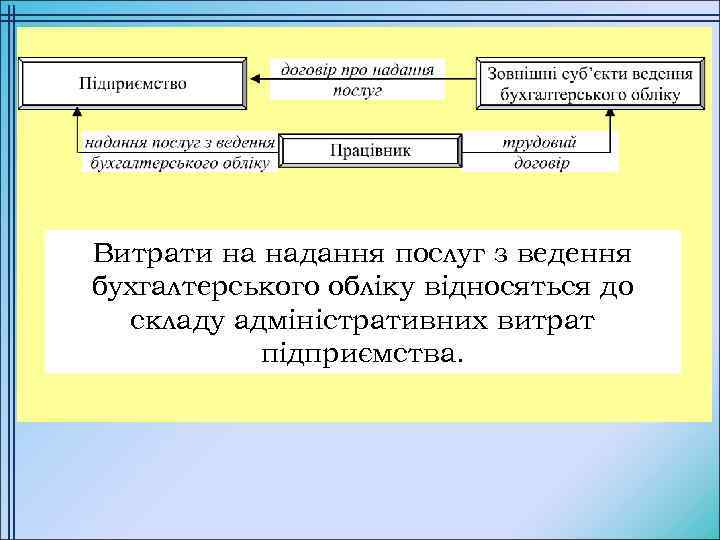 Підприємство

договір про надання послуг

Зовнішні суб'єкти ведення бухгалтерського обліку

надання послуг з ведення бухгалтерського обліку

Працівник

трудовий договір

Витрати на надання послуг з ведення бухгалтерського обліку відносяться до складу адміністративних витрат підприємства.